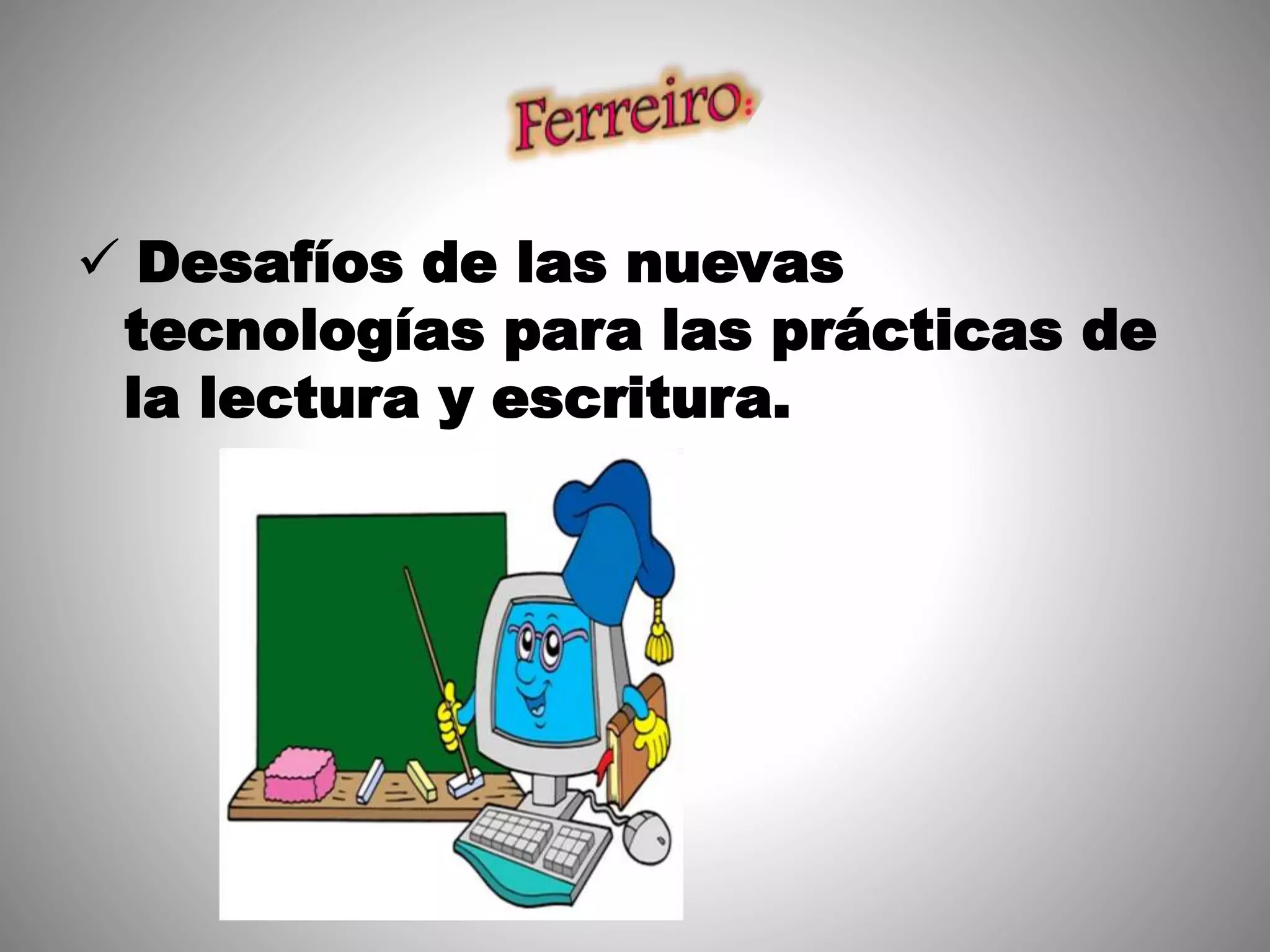 Ferreiro:

✓ Desafíos de las nuevas tecnologías para las prácticas de la lectura y escritura.